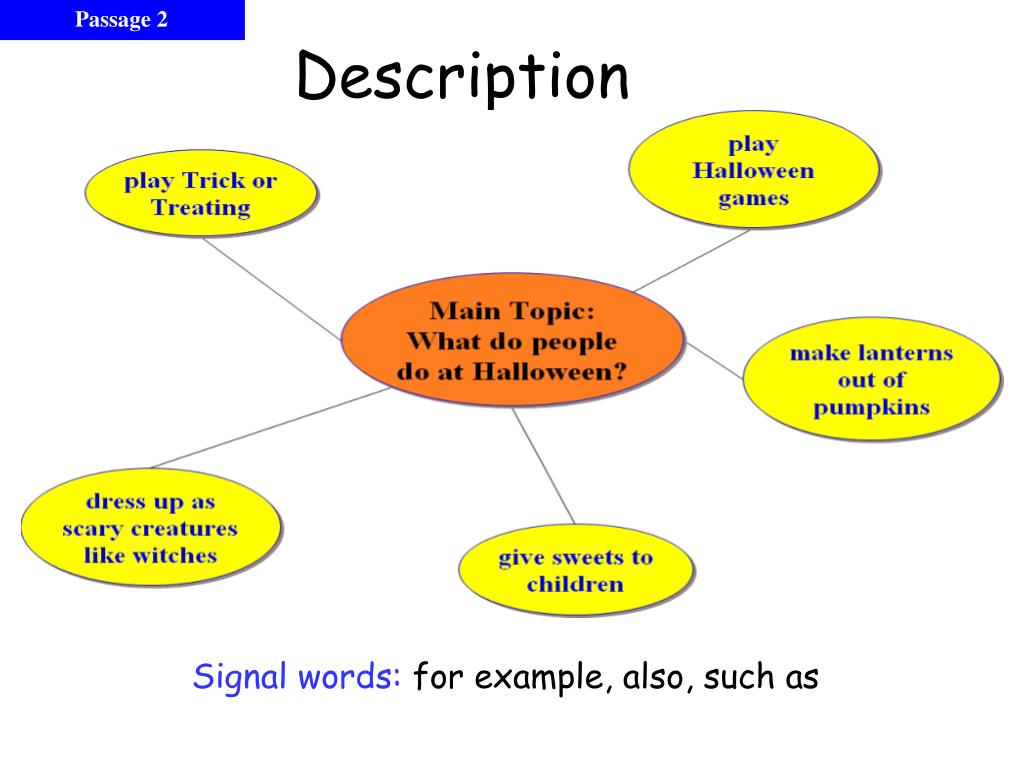 Passage 2

Description

play Trick or Treating

play Halloween games

Main Topic: What do people do at Halloween?

make lanterns out of pumpkins

dress up as scary creatures like witches

give sweets to children

Signal words: for example, also, such as